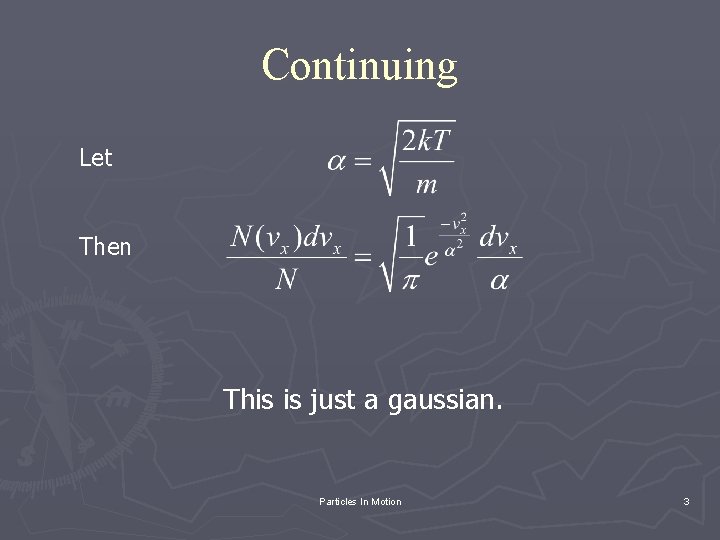 Continuing

Let $\alpha = \sqrt{\frac{2kT}{m}}$

Then $\frac{N(v_x)dv_x}{N} = \sqrt{\frac{1}{\pi}} e^{\frac{-v_x^2}{\alpha^2}} \frac{dv_x}{\alpha}$

This is just a gaussian.

Particles In Motion

3